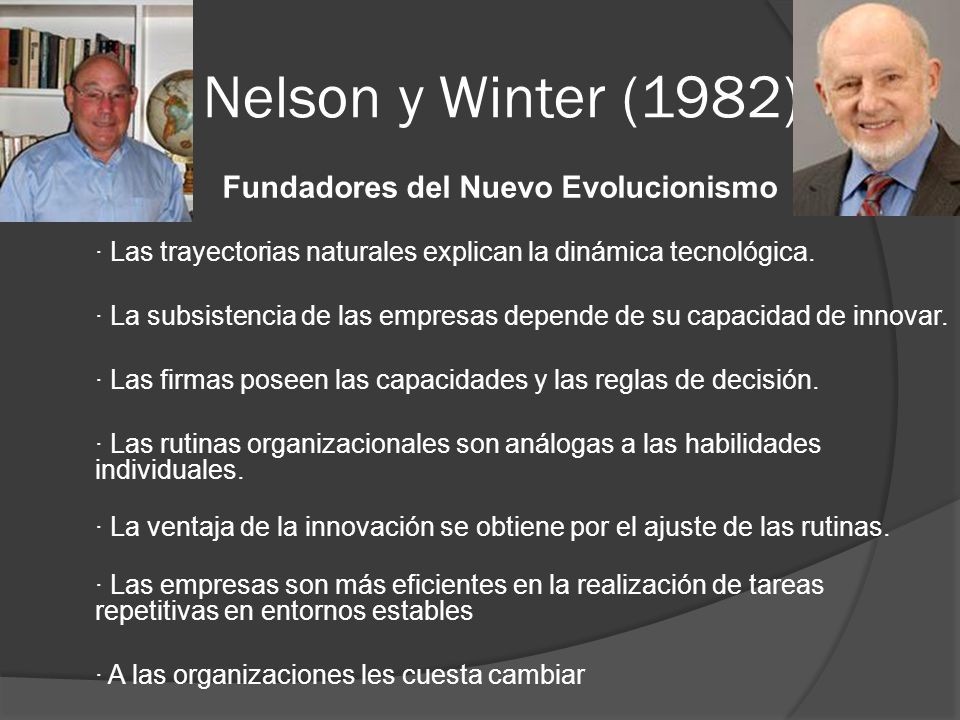 Nelson y Winter (1982)

Fundadores del Nuevo Evolucionismo

· Las trayectorias naturales explican la dinámica tecnológica.

· La subsistencia de las empresas depende de su capacidad de innovar.

· Las firmas poseen las capacidades y las reglas de decisión.

· Las rutinas organizacionales son análogas a las habilidades individuales.

· La ventaja de la innovación se obtiene por el ajuste de las rutinas.

· Las empresas son más eficientes en la realización de tareas repetitivas en entornos estables

· A las organizaciones les cuesta cambiar